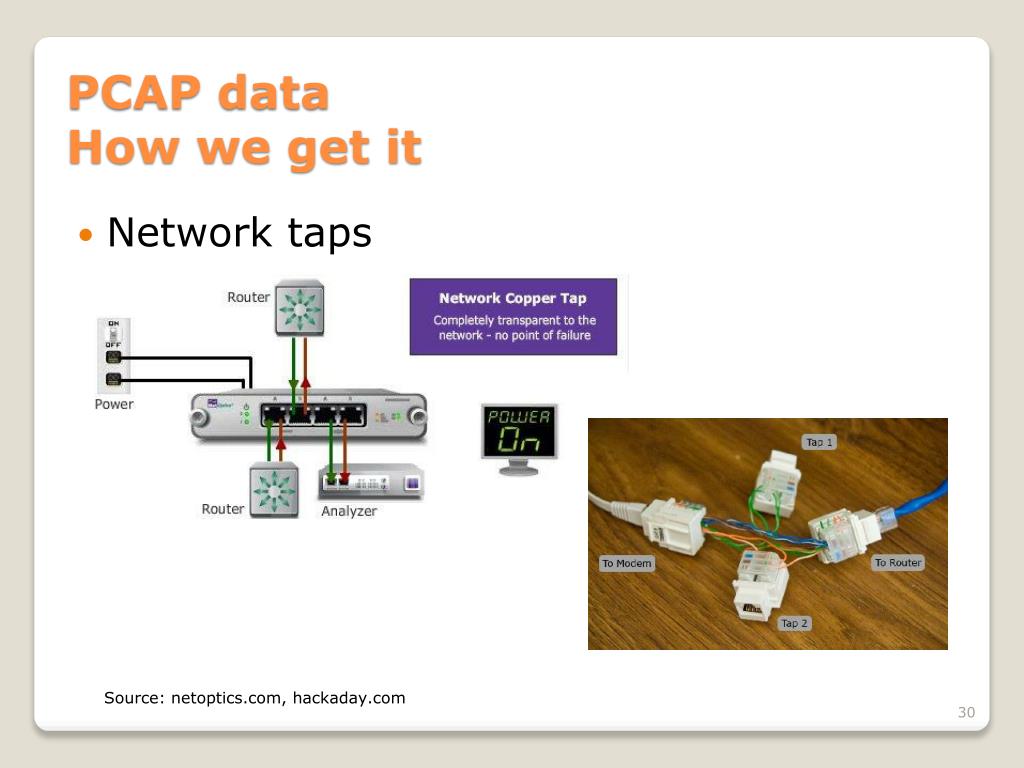 PCAP data
How we get it

• Network taps

Router

ON
OFF

Power

Router

Analyzer

Network Copper Tap

Completely transparent to the network - no point of failure

POWER
On

Tap 1

To Modem

To Router

Tap 2

Source: netoptics.com, hackaday.com

30